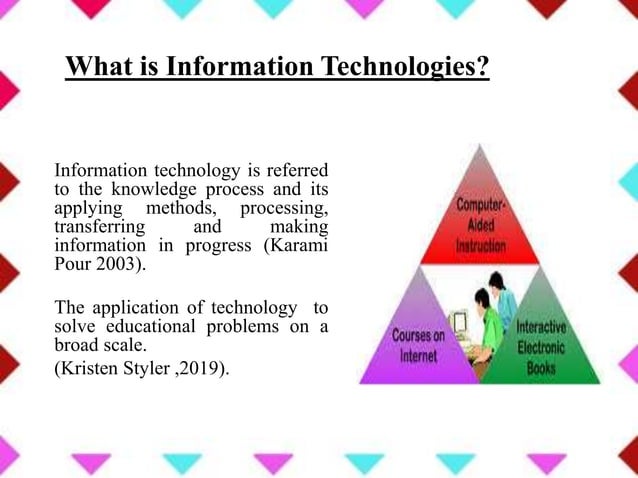 What is Information Technologies?

Information technology is referred to the knowledge process and its applying methods, processing, transferring and making information in progress (Karami Pour 2003).

The application of technology to solve educational problems on a broad scale.
(Kristen Styler ,2019).

Computer-Aided Instruction

Courses on Internet

Interactive Electronic Books